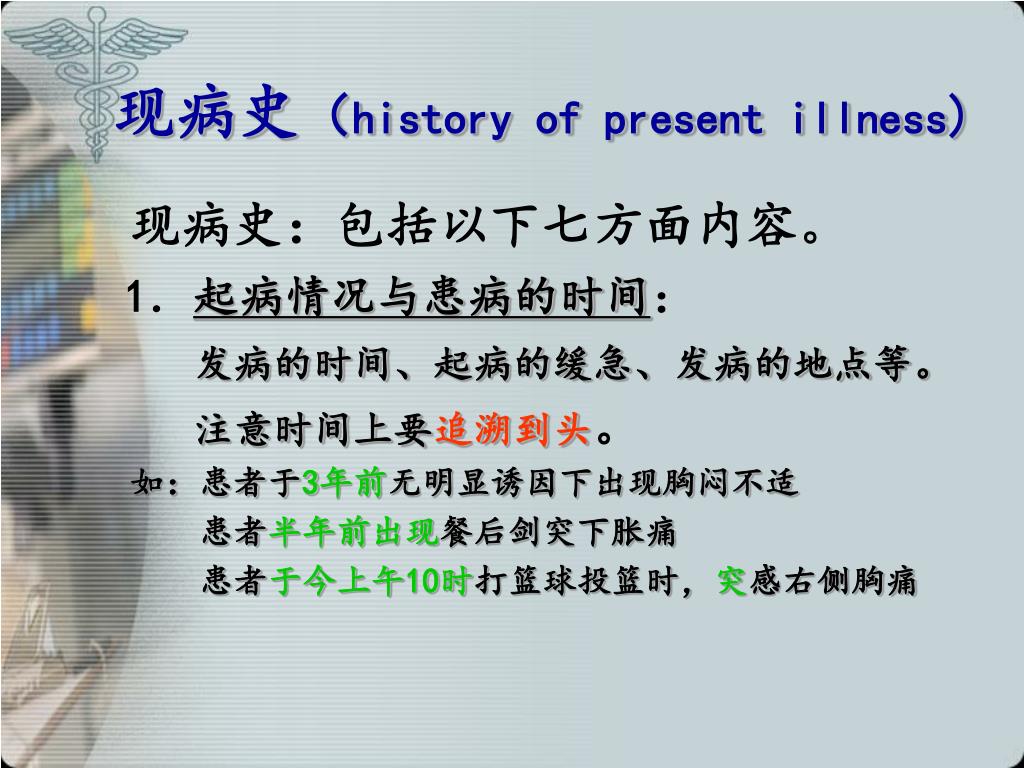 现病史（history of present illness）

现病史：包括以下七方面内容。

1. 起病情况与患病的时间：

发病的时间、起病的缓急、发病的地点等。

注意时间上要追溯到头。

如：患者于3年前无明显诱因下出现胸闷不适

患者半年前出现餐后剑突下胀痛

患者于今上午10时打篮球投篮时，突感右侧胸痛